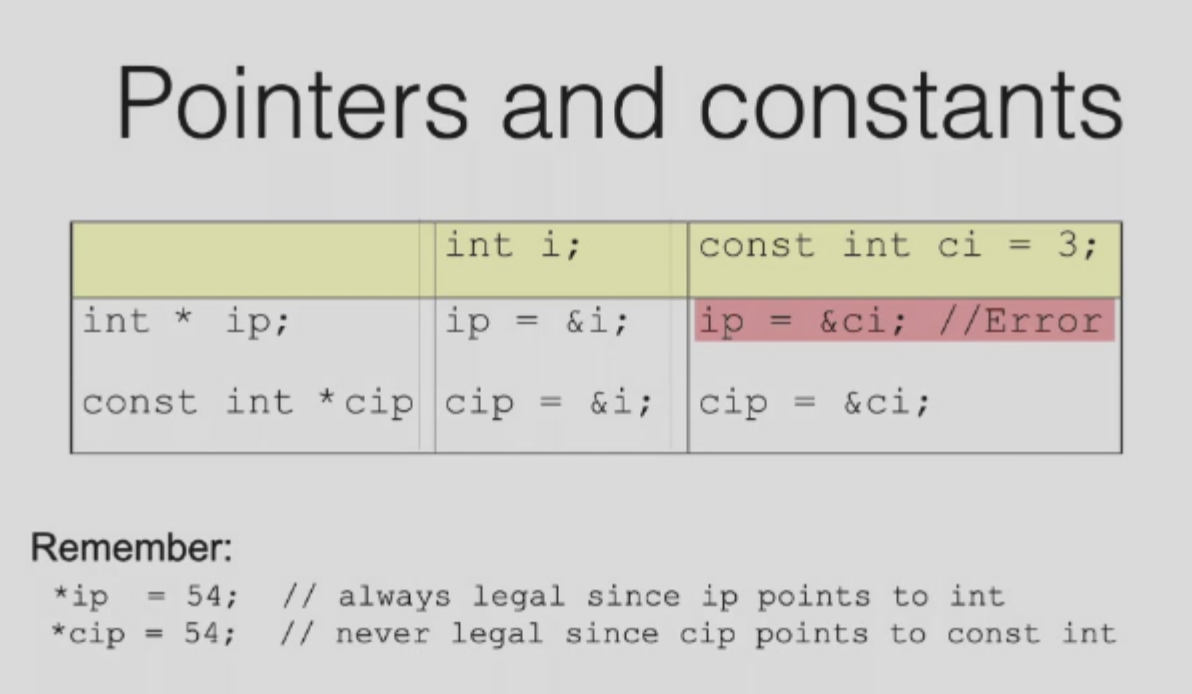 Pointers and constants

| | int i; | const int ci = 3; |
|---|---|---|
| int * ip; | ip = &i; | ip = &ci; //Error |
| const int *cip | cip = &i; | cip = &ci; |

Remember:

*ip = 54; // always legal since ip points to int
*cip = 54; // never legal since cip points to const int